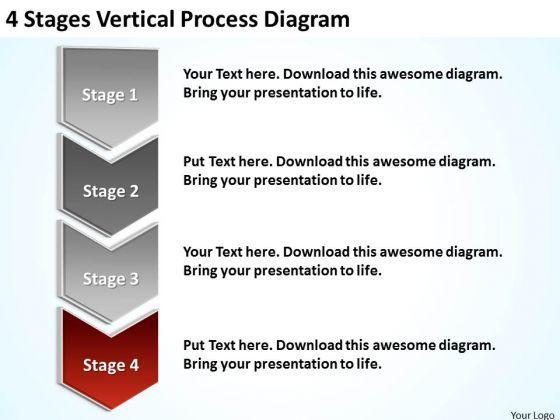 4 Stages Vertical Process Diagram

Stage 1

Your Text here. Download this awesome diagram. Bring your presentation to life.

Stage 2

Put Text here. Download this awesome diagram. Bring your presentation to life.

Stage 3

Your Text here. Download this awesome diagram. Bring your presentation to life.

Stage 4

Put Text here. Download this awesome diagram. Bring your presentation to life.

Your Logo